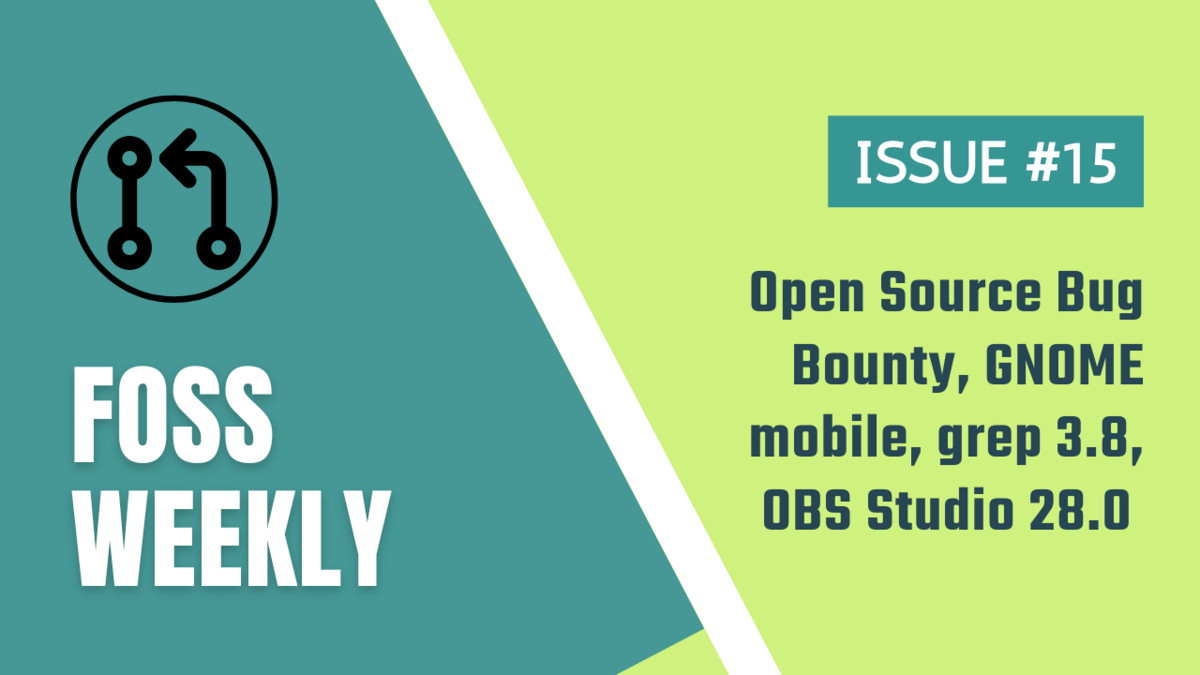 FOSS WEEKLY

ISSUE #15

Open Source Bug Bounty, GNOME mobile, grep 3.8, OBS Studio 28.0